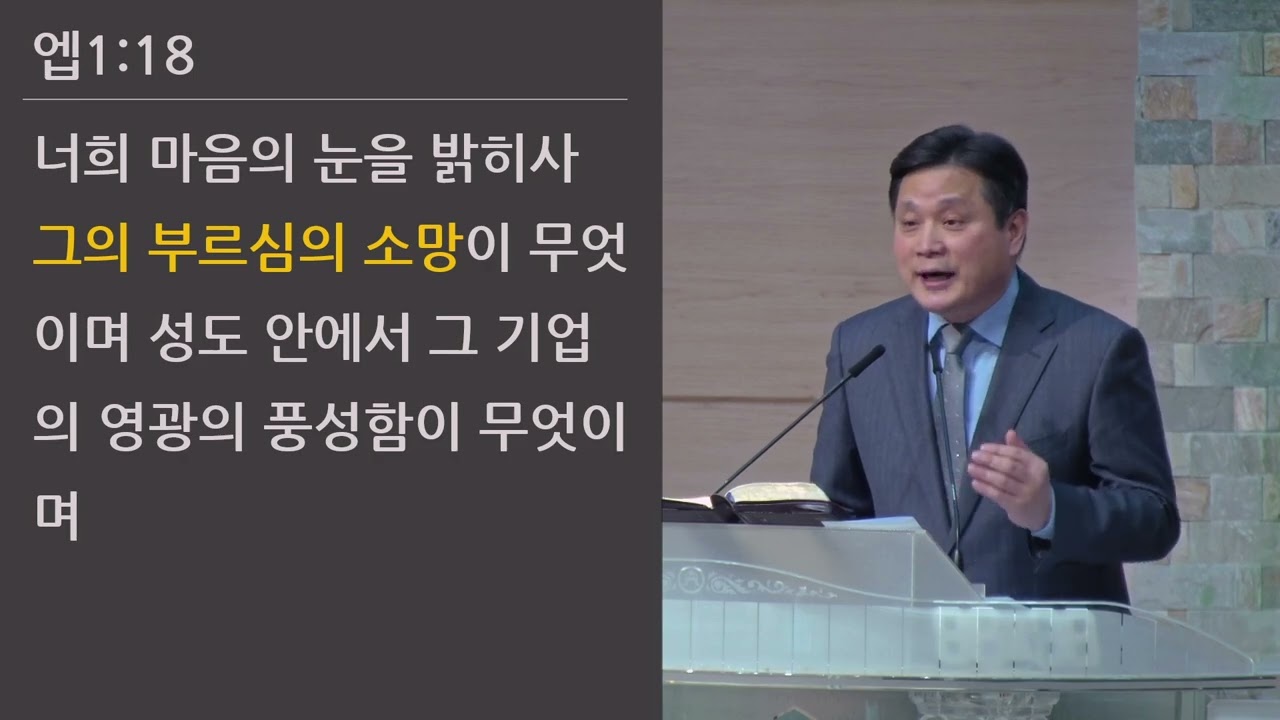 엡1:18

너희 마음의 눈을 밝히사 그의 부르심의 소망이 무엇이며 성도 안에서 그 기업의 영광의 풍성함이 무엇이며